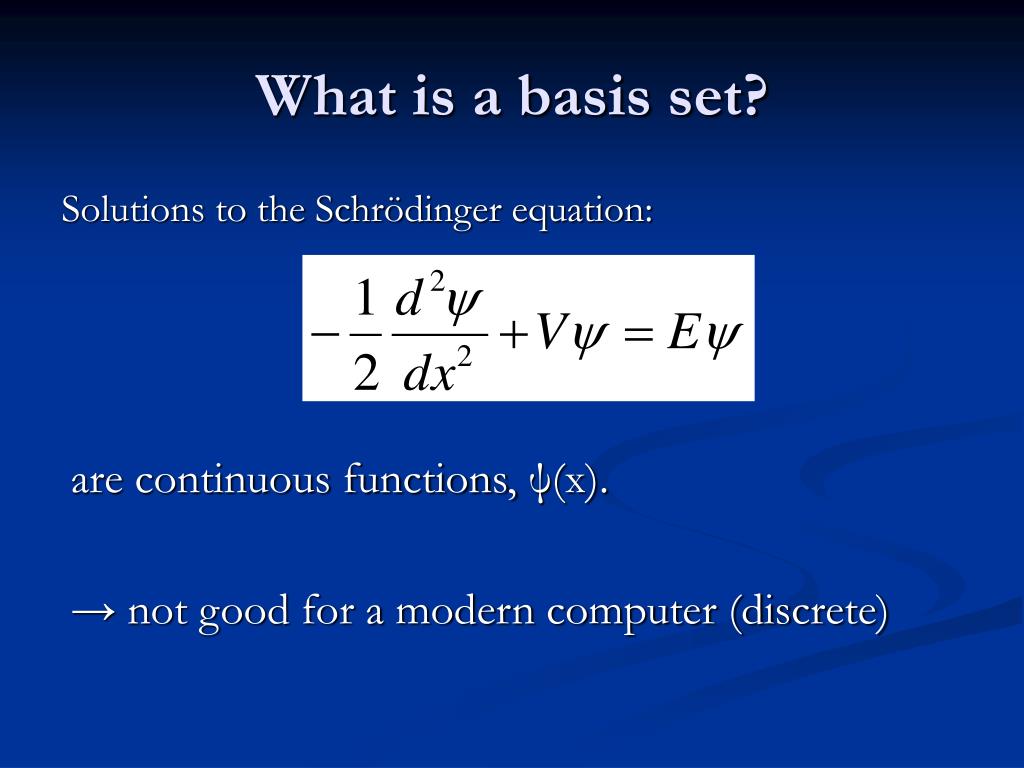 What is a basis set?

Solutions to the Schrödinger equation:

$-\frac{1}{2}\frac{d^2\psi}{dx^2}+V\psi=E\psi$

are continuous functions, ψ(x).

→ not good for a modern computer (discrete)